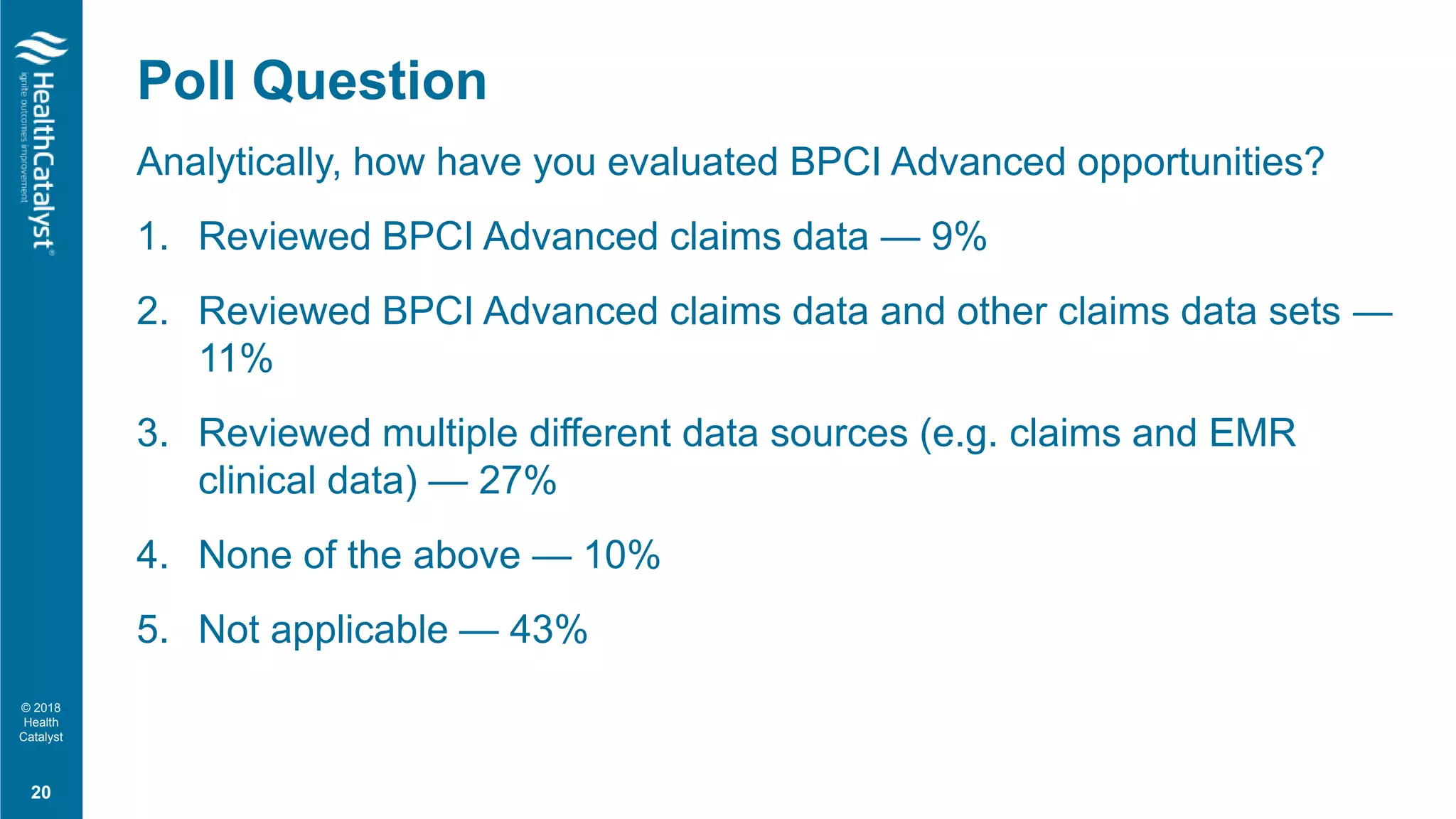 HealthCatalyst®
ignite outcomes improvement

Poll Question

Analytically, how have you evaluated BPCI Advanced opportunities?

1. Reviewed BPCI Advanced claims data — 9%

2. Reviewed BPCI Advanced claims data and other claims data sets — 11%

3. Reviewed multiple different data sources (e.g. claims and EMR clinical data) — 27%

4. None of the above — 10%

5. Not applicable — 43%

© 2018 Health Catalyst

20